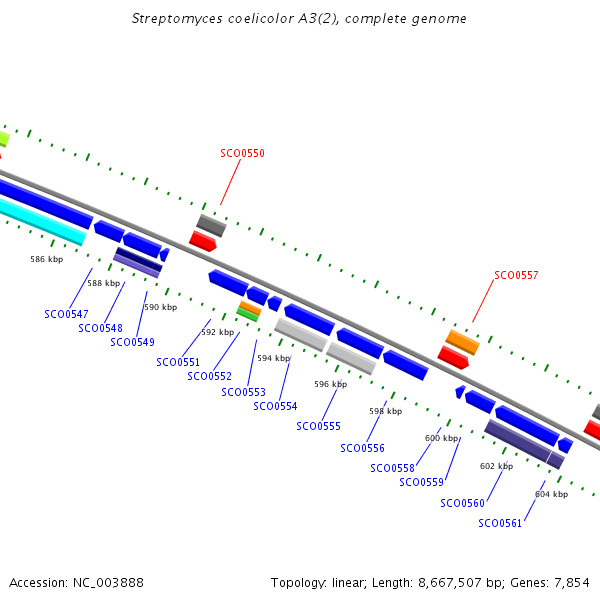 Streptomyces coelicolor A3(2), complete genome

SCO0550

SCO0557

586 kbp

588 kbp

590 kbp

592 kbp

594 kbp

596 kbp

598 kbp

600 kbp

602 kbp

604 kbp

SCO0547

SCO0548

SCO0549

SCO0551

SCO0552

SCO0553

SCO0554

SCO0555

SCO0556

SCO0558

SCO0559

SCO0560

SCO0561

Accession: NC_003888

Topology: linear; Length: 8,667,507 bp; Genes: 7,854